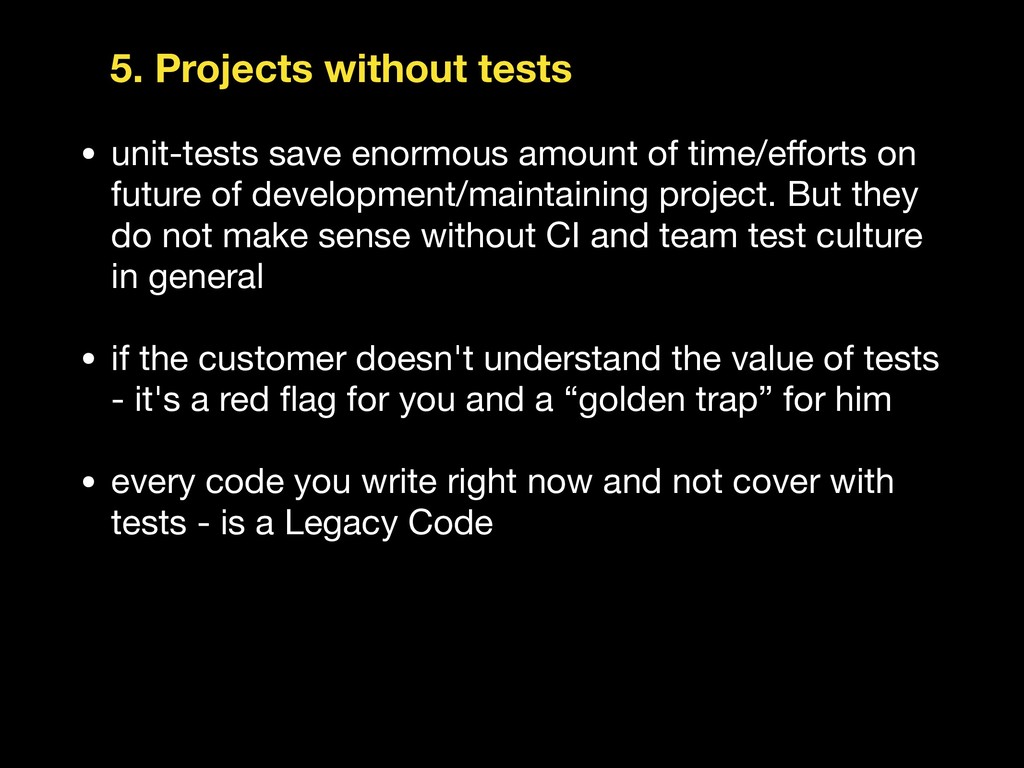 5. Projects without tests

• unit-tests save enormous amount of time/efforts on future of development/maintaining project. But they do not make sense without CI and team test culture in general

• if the customer doesn't understand the value of tests - it's a red flag for you and a “golden trap” for him

• every code you write right now and not cover with tests - is a Legacy Code